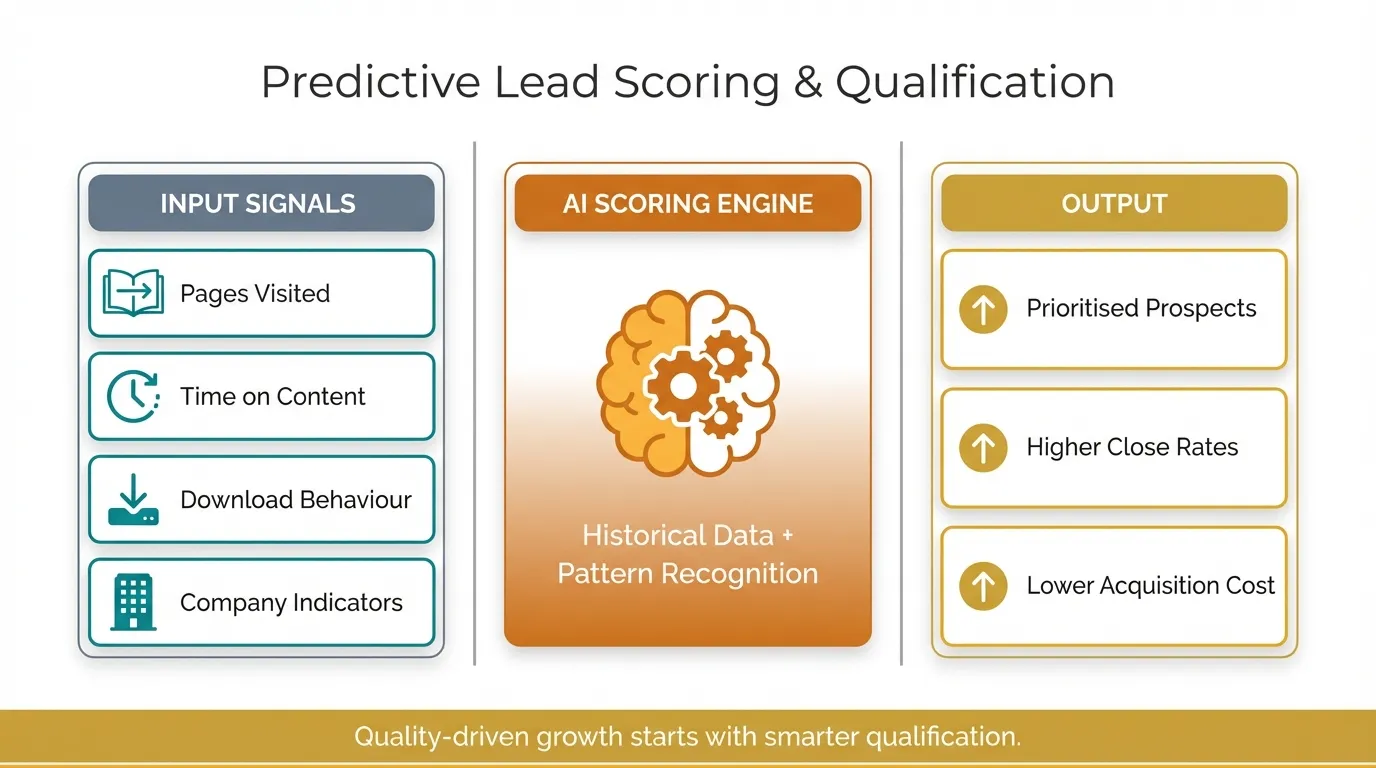 Predictive Lead Scoring & Qualification

INPUT SIGNALS

Pages Visited

Time on Content

Download Behaviour

Company Indicators

AI SCORING ENGINE

Historical Data + Pattern Recognition

OUTPUT

Prioritised Prospects

Higher Close Rates

Lower Acquisition Cost

Quality-driven growth starts with smarter qualification.